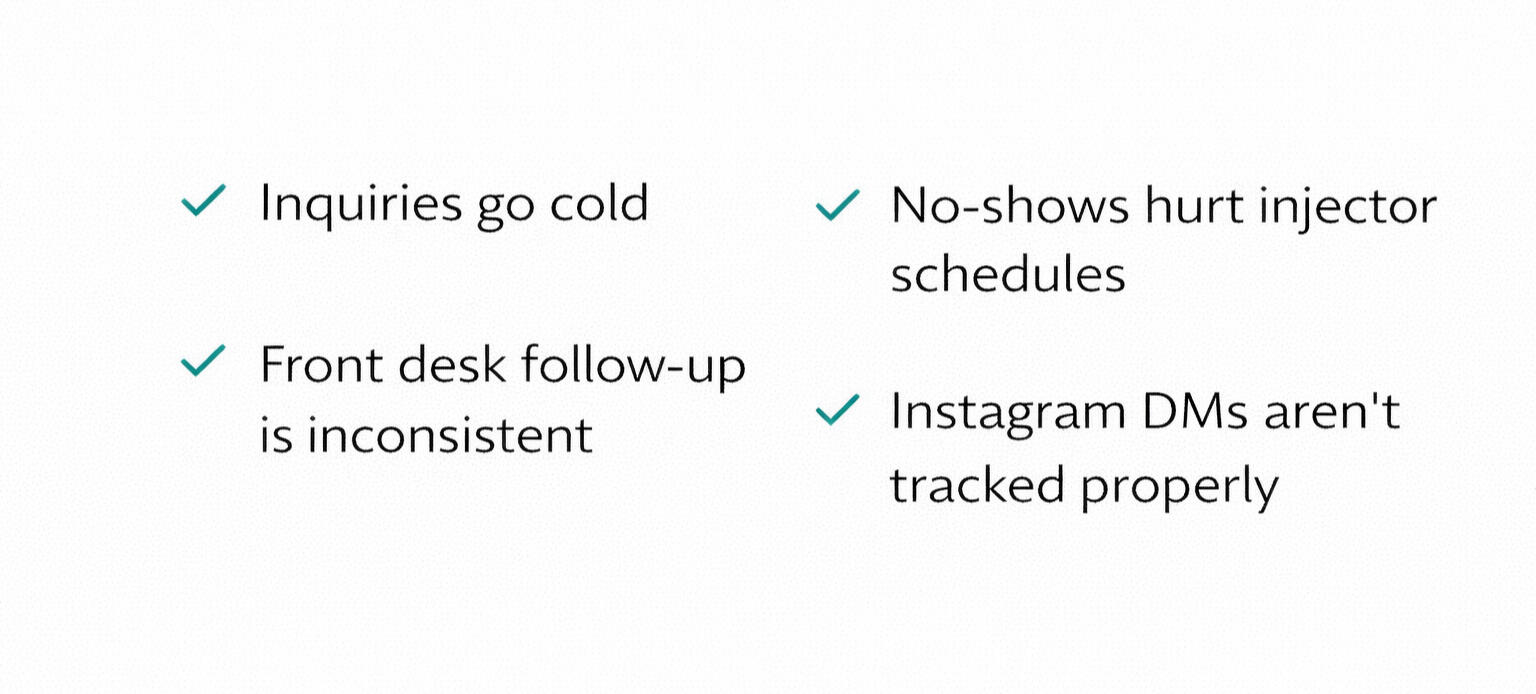 ✓ Inquiries go cold

✓ Front desk follow-up is inconsistent

✓ No-shows hurt injector schedules

✓ Instagram DMs aren't tracked properly